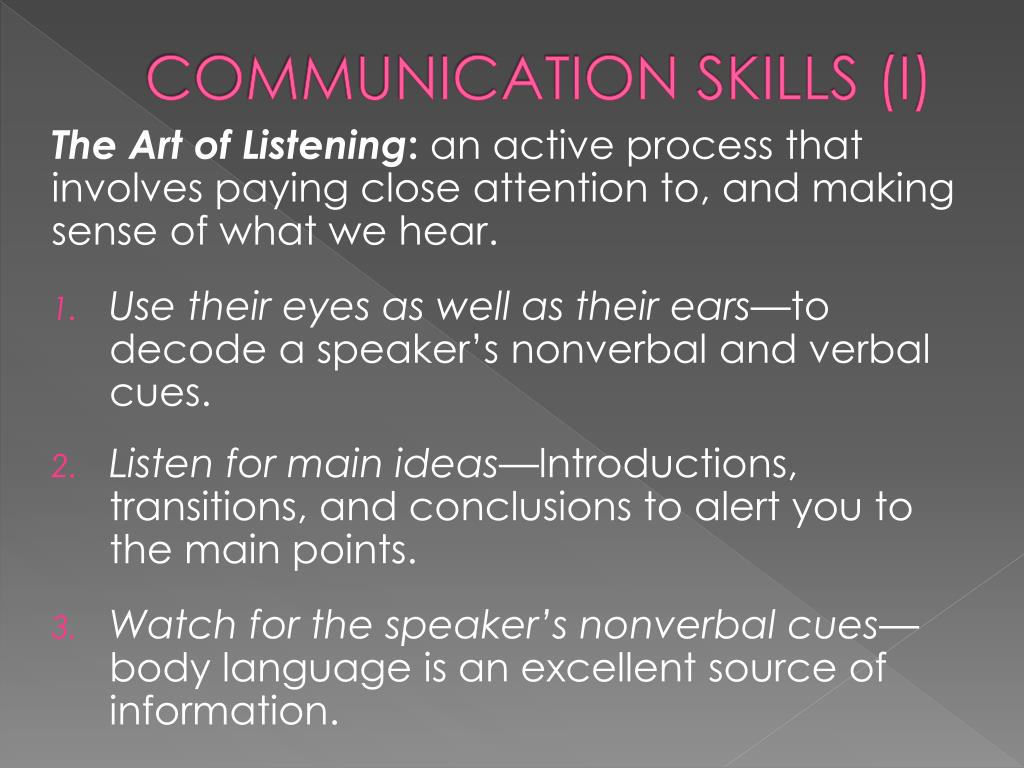 COMMUNICATION SKILLS (I)

The Art of Listening: an active process that involves paying close attention to, and making sense of what we hear.

1. Use their eyes as well as their ears—to decode a speaker's nonverbal and verbal cues.

2. Listen for main ideas—Introductions, transitions, and conclusions to alert you to the main points.

3. Watch for the speaker's nonverbal cues—body language is an excellent source of information.